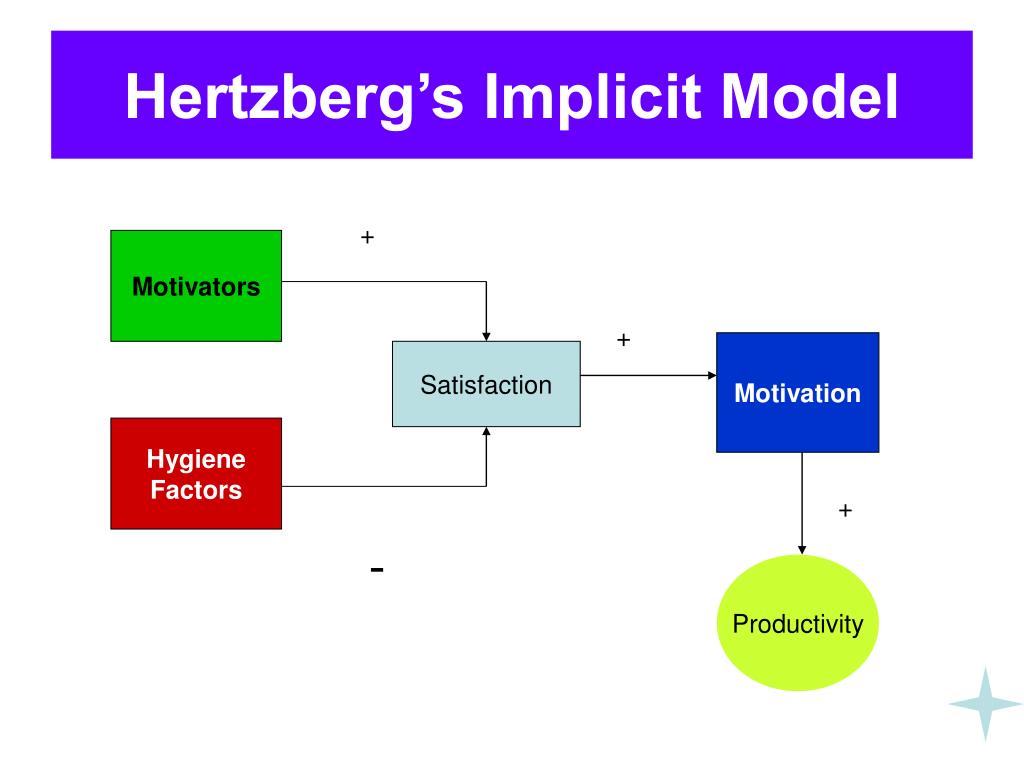 Hertzberg's Implicit Model

+

Motivators

+

Satisfaction

Motivation

Hygiene Factors

+

-

Productivity